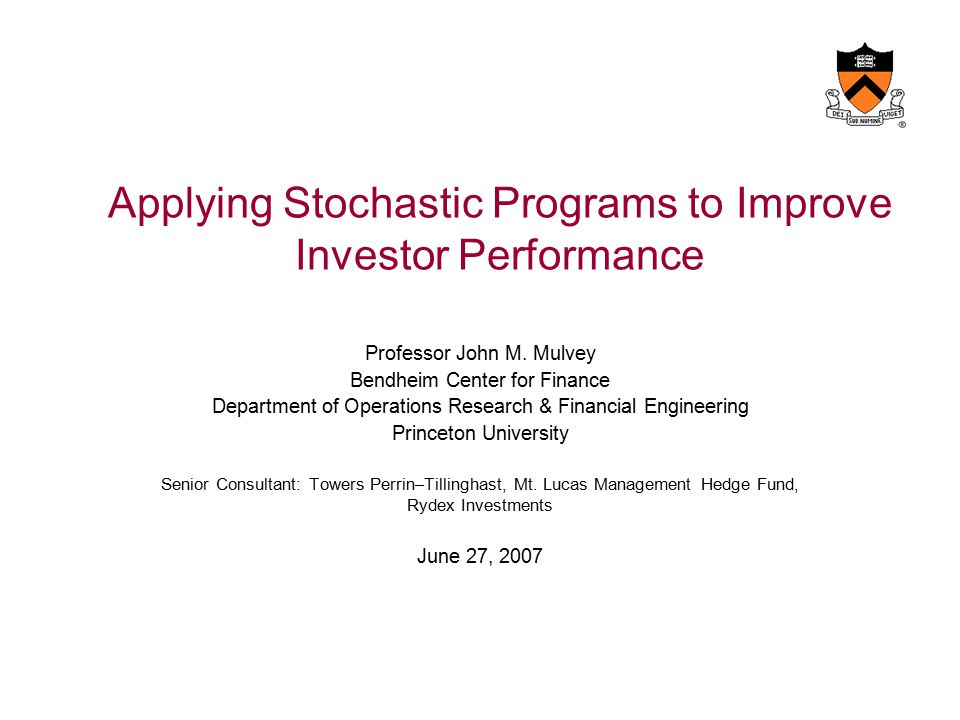 DEI SUB NUMINE VIGET

Applying Stochastic Programs to Improve Investor Performance

Professor John M. Mulvey
Bendheim Center for Finance
Department of Operations Research & Financial Engineering
Princeton University

Senior Consultant: Towers Perrin–Tillinghast, Mt. Lucas Management Hedge Fund, Rydex Investments

June 27, 2007